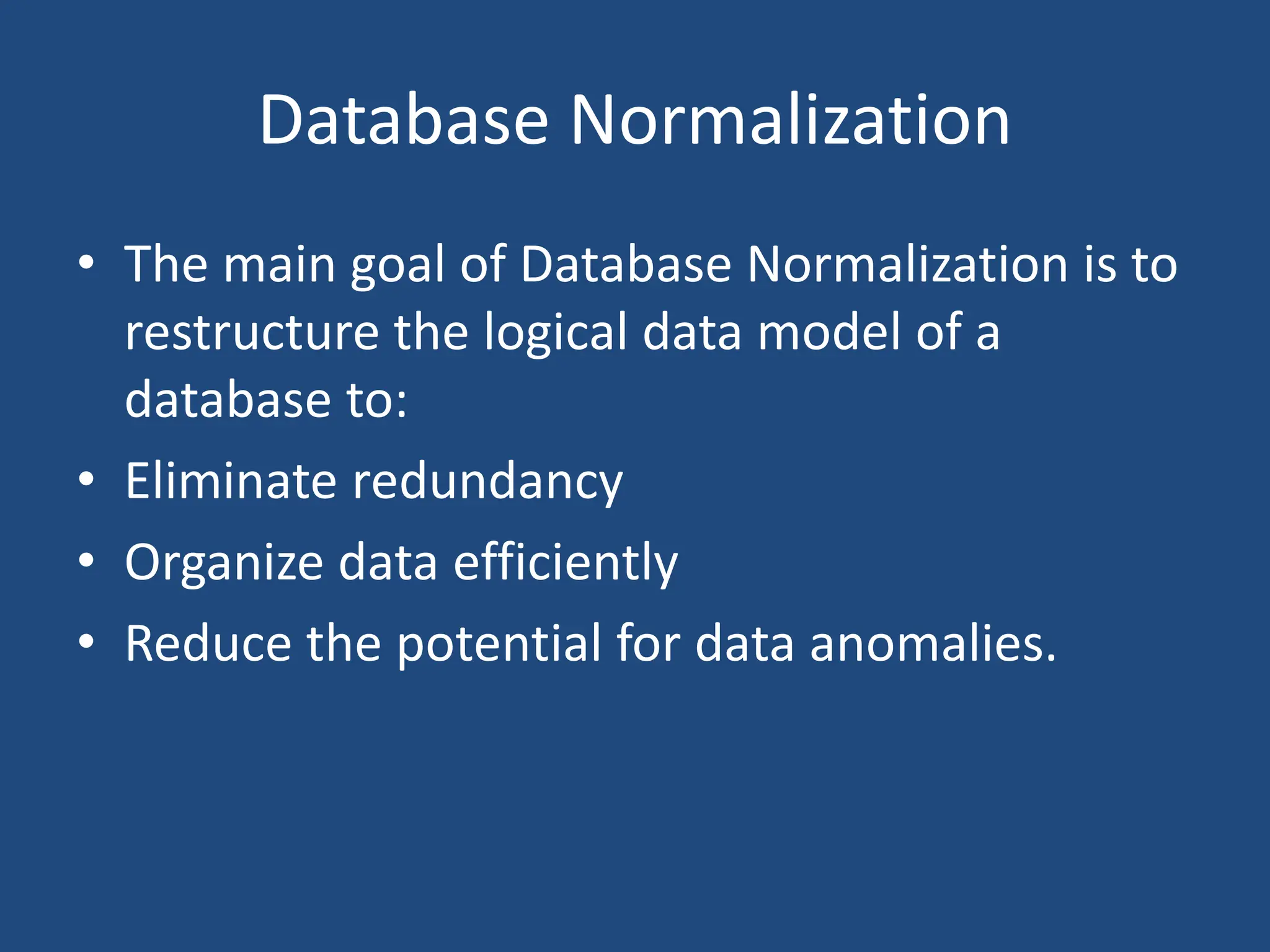 Database Normalization

• The main goal of Database Normalization is to restructure the logical data model of a database to:
• Eliminate redundancy
• Organize data efficiently
• Reduce the potential for data anomalies.